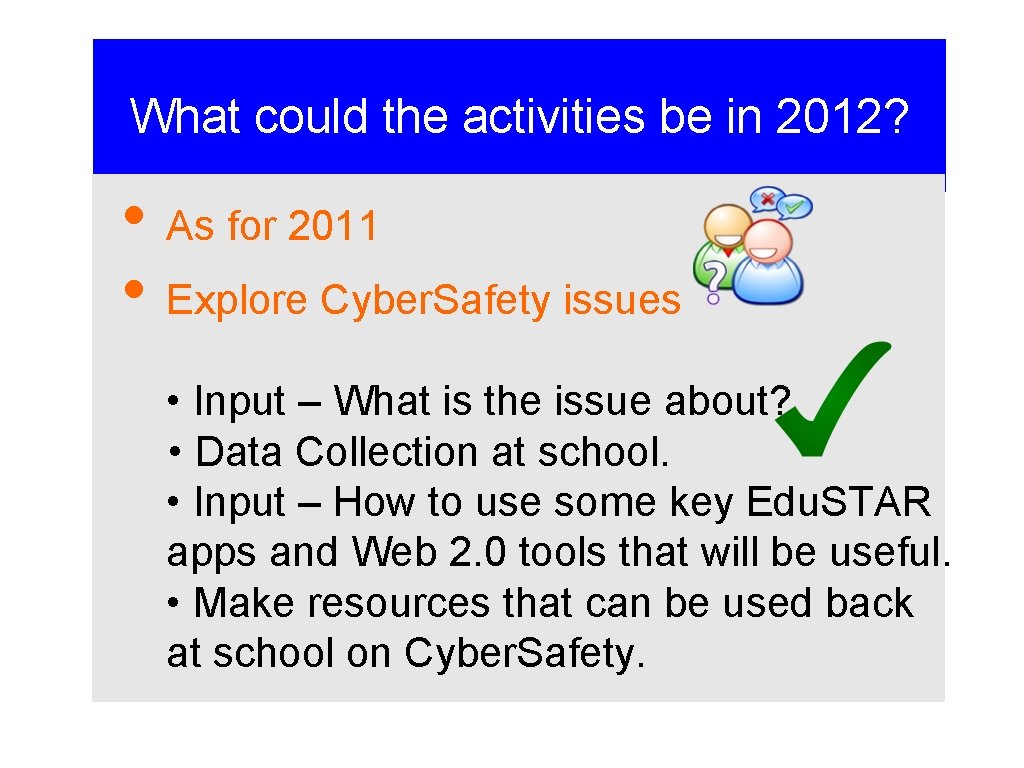 What could the activities be in 2012?

• As for 2011
• Explore Cyber.Safety issues

• Input – What is the issue about?
• Data Collection at school.
• Input – How to use some key Edu.STAR apps and Web 2.0 tools that will be useful.
• Make resources that can be used back at school on Cyber.Safety.